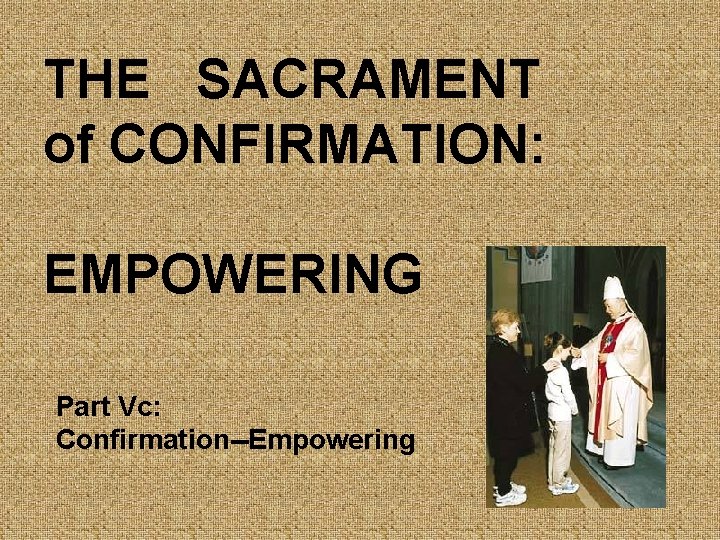 THE SACRAMENT of CONFIRMATION:

EMPOWERING

Part Vc:
Confirmation–Empowering